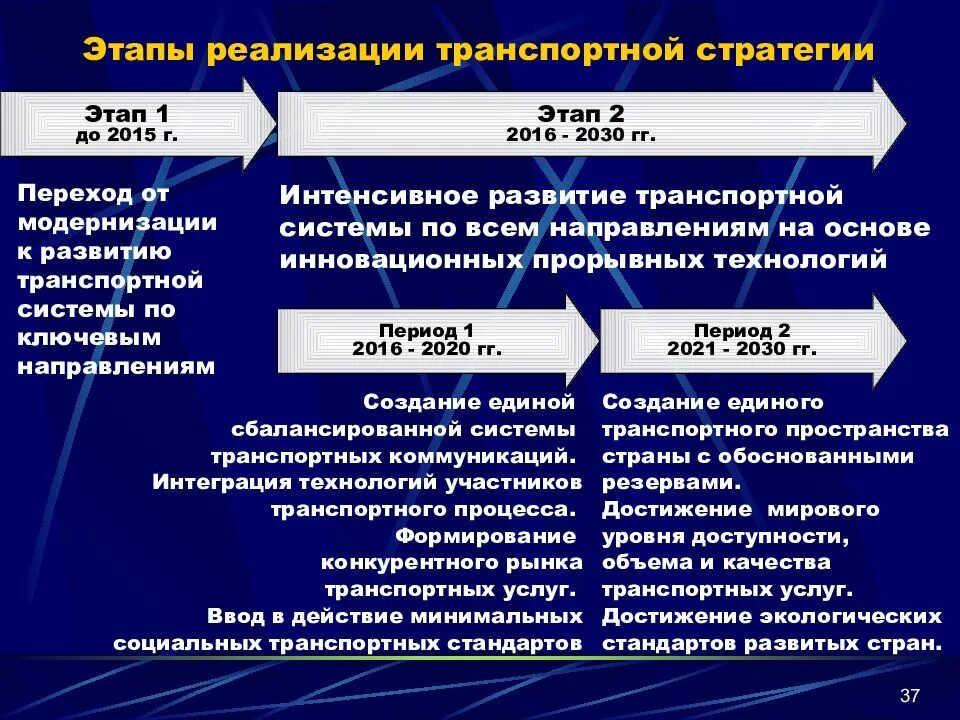 Этапы реализации транспортной стратегии

Этап 1
до 2015 г.

Этап 2
2016 - 2030 гг.

Переход от модернизации к развитию транспортной системы по ключевым направлениям

Интенсивное развитие транспортной системы по всем направлениям на основе инновационных прорывных технологий

Период 1
2016 - 2020 гг.

Период 2
2021 - 2030 гг.

Создание единой сбалансированной системы транспортных коммуникаций. Интеграция технологий участников транспортного процесса. Формирование конкурентного рынка транспортных услуг. Ввод в действие минимальных социальных транспортных стандартов

Создание единого транспортного пространства страны с обоснованными резервами. Достижение мирового уровня доступности, объема и качества транспортных услуг. Достижение экологических стандартов развитых стран.

37